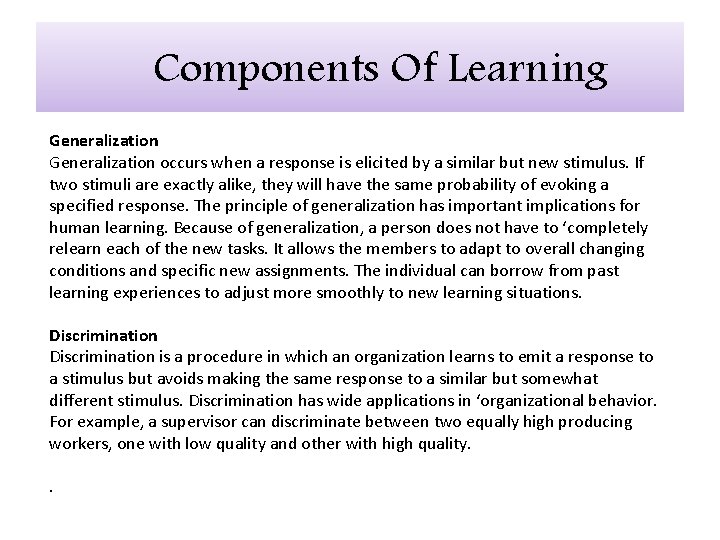 Components Of Learning

Generalization
Generalization occurs when a response is elicited by a similar but new stimulus. If two stimuli are exactly alike, they will have the same probability of evoking a specified response. The principle of generalization has important implications for human learning. Because of generalization, a person does not have to ‘completely relearn each of the new tasks. It allows the members to adapt to overall changing conditions and specific new assignments. The individual can borrow from past learning experiences to adjust more smoothly to new learning situations.

Discrimination
Discrimination is a procedure in which an organization learns to emit a response to a stimulus but avoids making the same response to a similar but somewhat different stimulus. Discrimination has wide applications in ‘organizational behavior. For example, a supervisor can discriminate between two equally high producing workers, one with low quality and other with high quality.

.